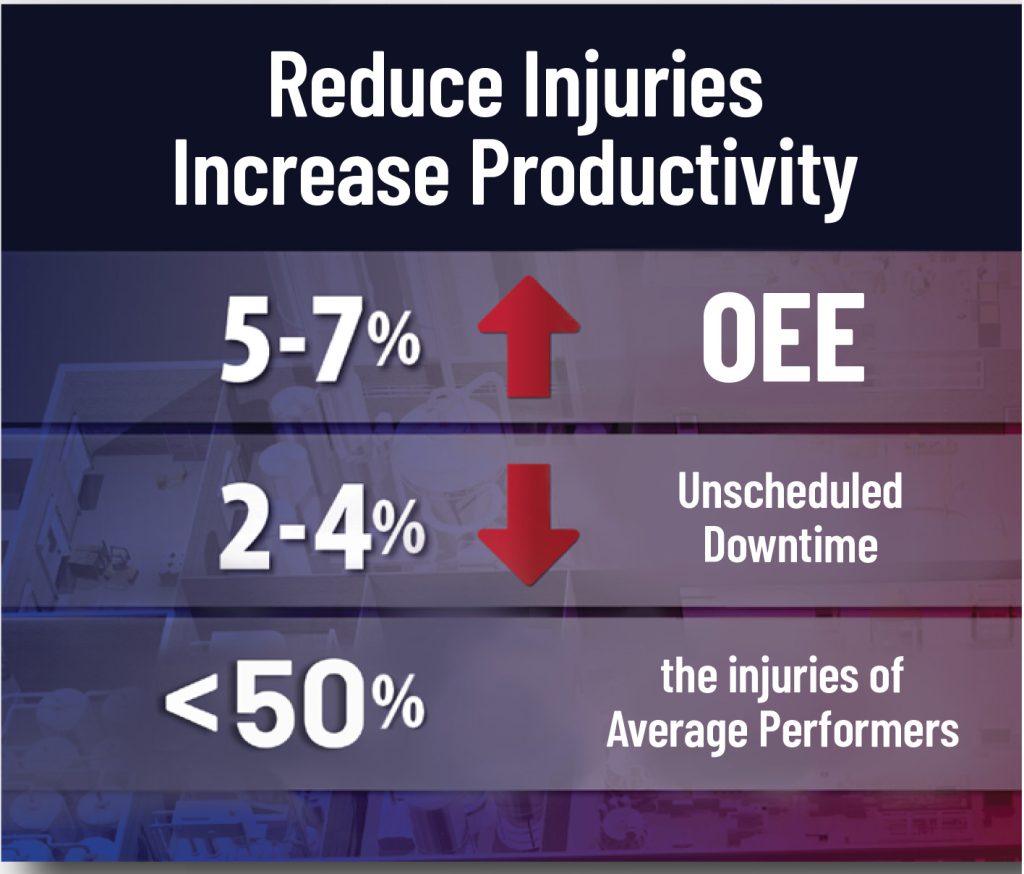 Reduce Injuries
Increase Productivity

5-7% OEE

2-4% Unscheduled Downtime

<50% the injuries of Average Performers